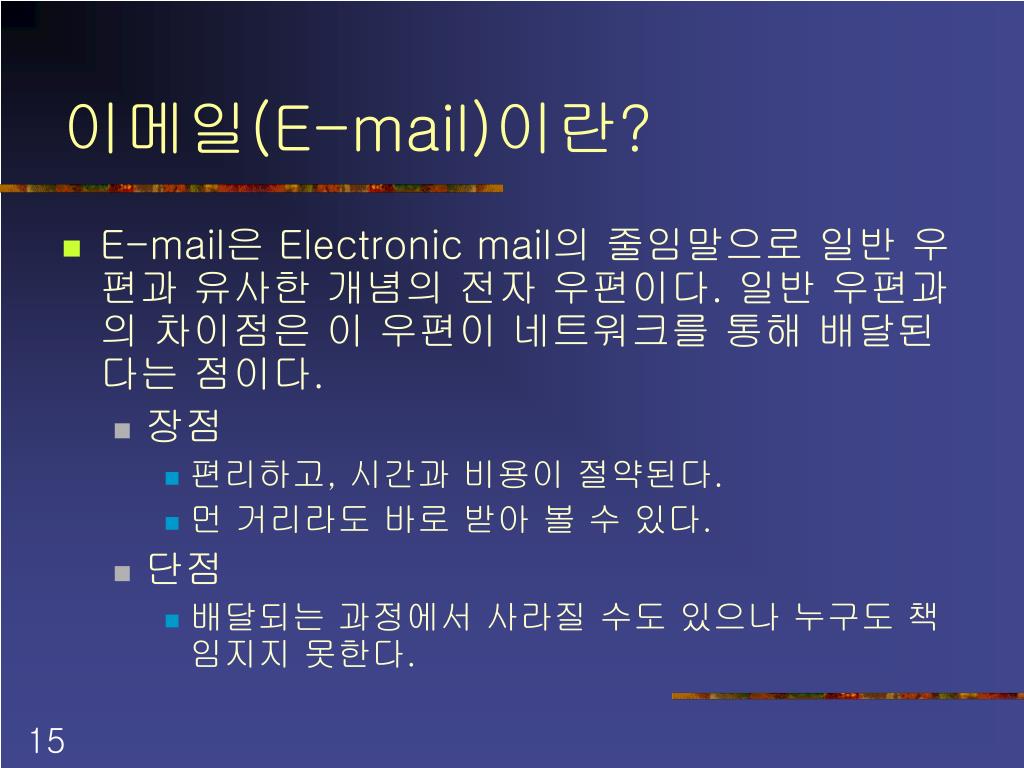 이메일(E-mail)이란?

E-mail은 Electronic mail의 줄임말으로 일반 우편과 유사한 개념의 전자 우편이다. 일반 우편과의 차이점은 이 우편이 네트워크를 통해 배달된다는 점이다.

장점

편리하고, 시간과 비용이 절약된다.

먼 거리라도 바로 받아 볼 수 있다.

단점

배달되는 과정에서 사라질 수도 있으나 누구도 책임지지 못한다.

15